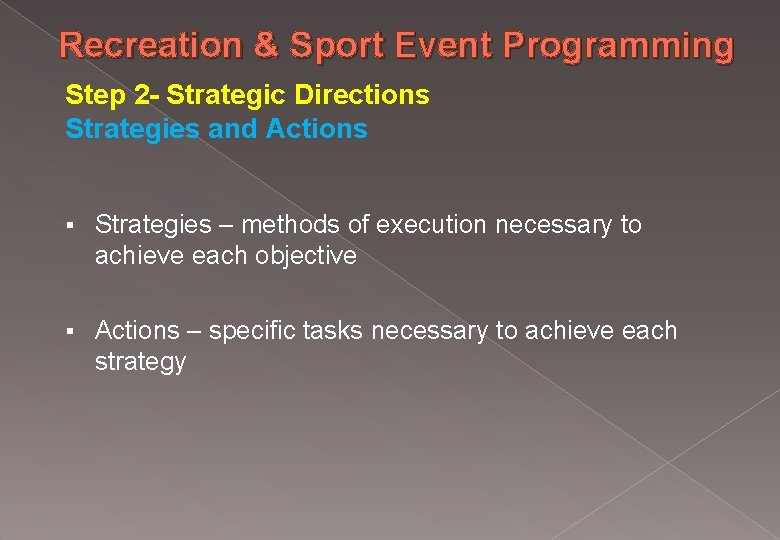 Recreation & Sport Event Programming

Step 2- Strategic Directions
Strategies and Actions

▪ Strategies – methods of execution necessary to achieve each objective

▪ Actions – specific tasks necessary to achieve each strategy